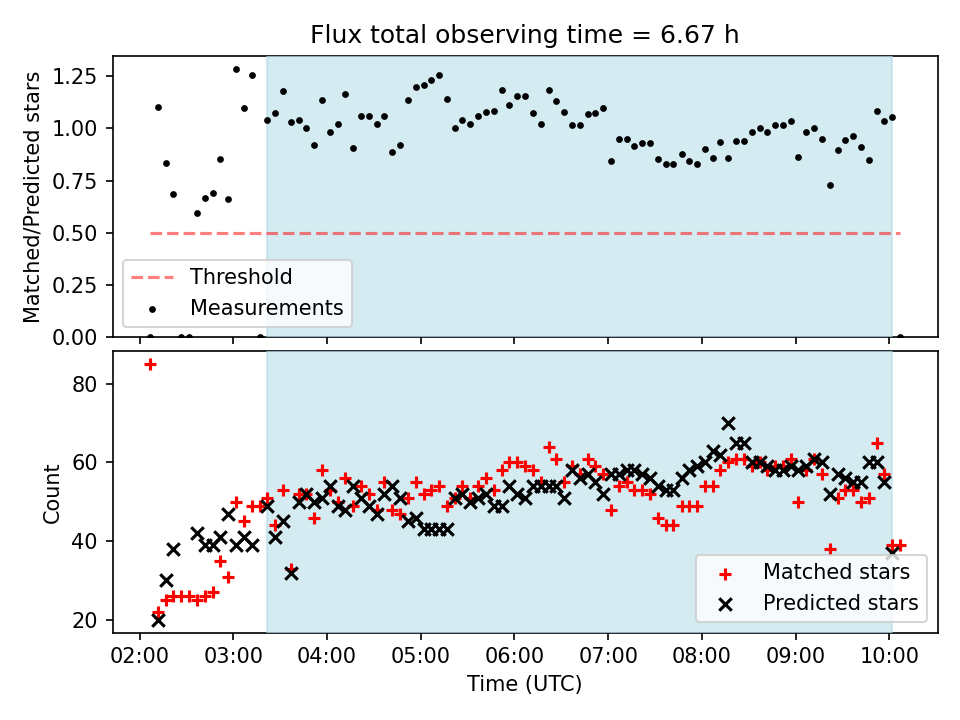 Flux total observing time = 6.67 h

Matched/Predicted stars

1.25
1.00
0.75
0.50
0.25
0.00

Threshold
Measurements

Count

80
60
40
20

Matched stars
Predicted stars

02:00 03:00 04:00 05:00 06:00 07:00 08:00 09:00 10:00

Time (UTC)